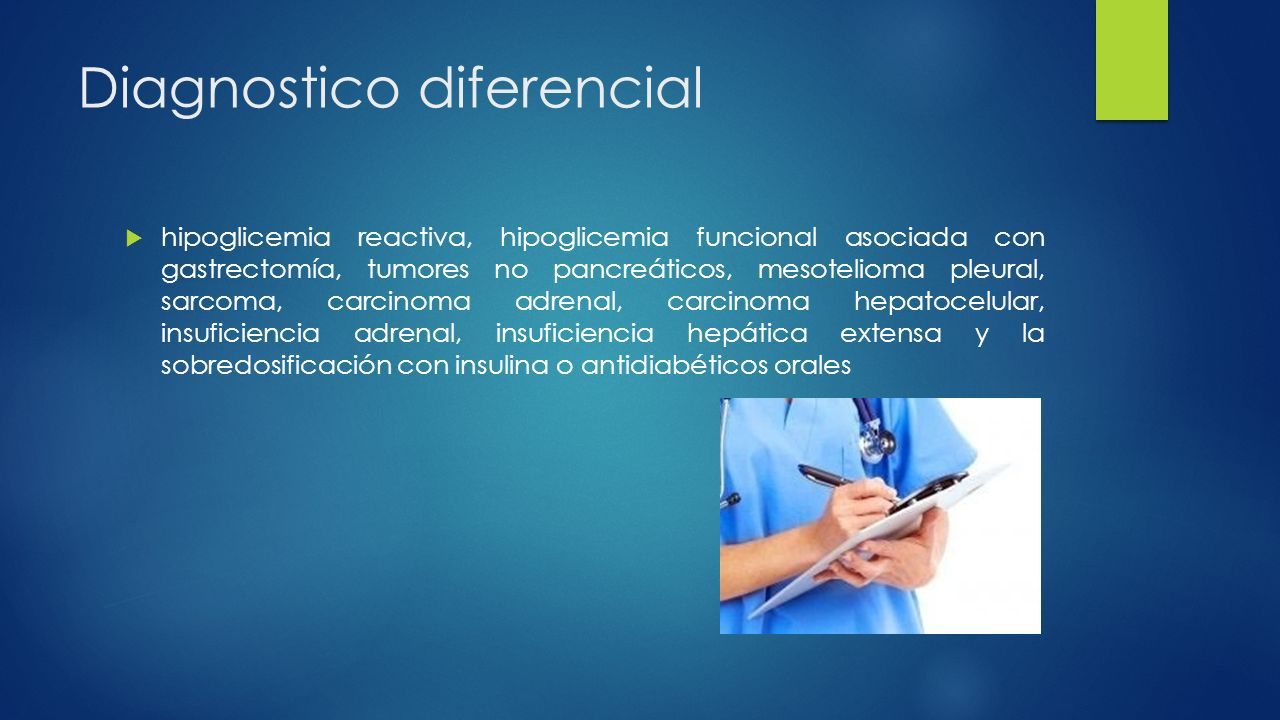 Diagnostico diferencial

hipoglicemia reactiva, hipoglicemia funcional asociada con gastrectomía, tumores no pancreáticos, mesotelioma pleural, sarcoma, carcinoma adrenal, carcinoma hepatocelular, insuficiencia adrenal, insuficiencia hepática extensa y la sobredosificación con insulina o antidiabéticos orales